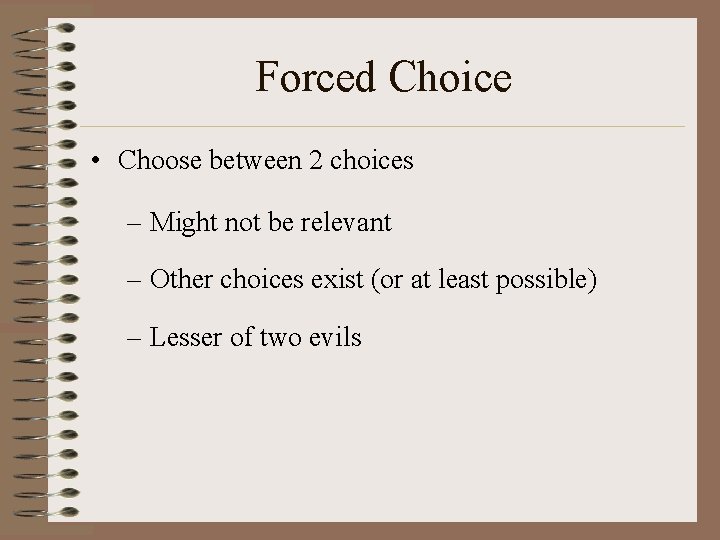 Forced Choice

• Choose between 2 choices

– Might not be relevant

– Other choices exist (or at least possible)

– Lesser of two evils